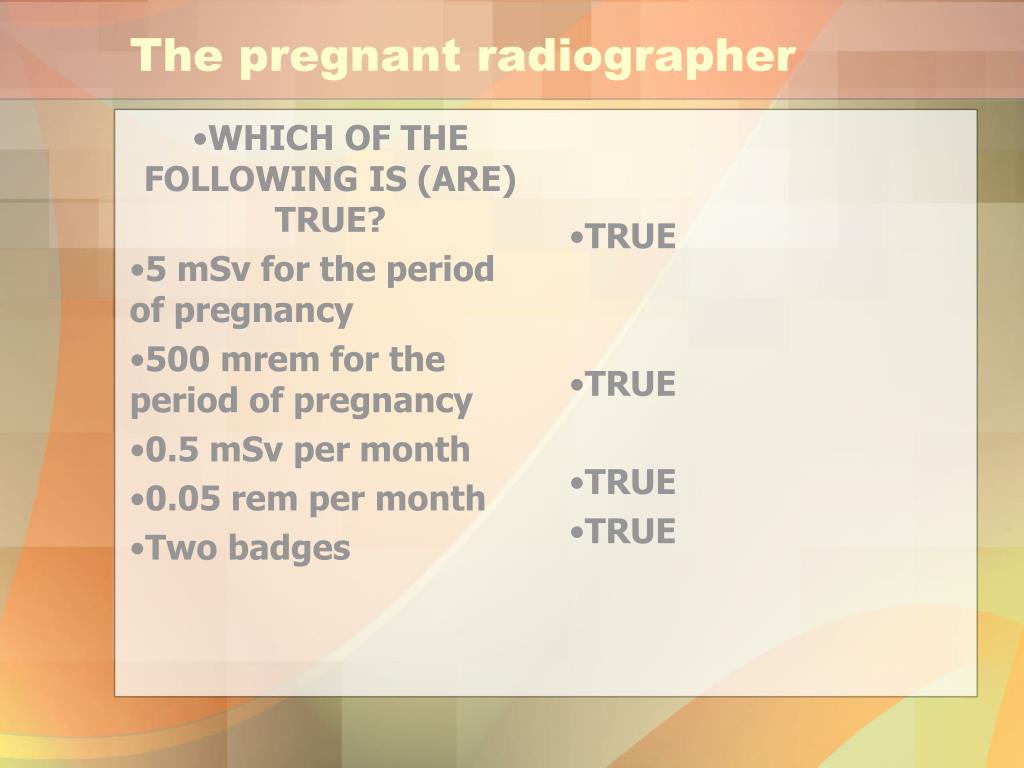 The pregnant radiographer

•WHICH OF THE FOLLOWING IS (ARE) TRUE?
•5 mSv for the period of pregnancy
•500 mrem for the period of pregnancy
•0.5 mSv per month
•0.05 rem per month
•Two badges

•TRUE

•TRUE

•TRUE
•TRUE